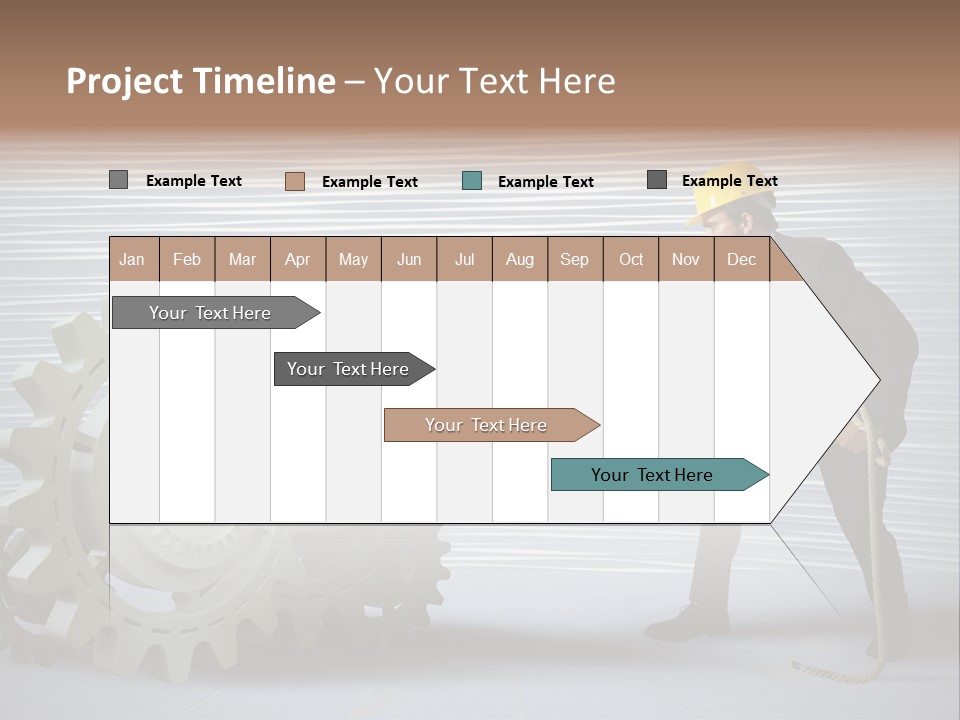 Project Timeline – Your Text Here

Example Text Example Text Example Text Example Text

| Jan | Feb | Mar | Apr | May | Jun | Jul | Aug | Sep | Oct | Nov | Dec |
|---|---|---|---|---|---|---|---|---|---|---|---|

Your Text Here

Your Text Here

Your Text Here

Your Text Here